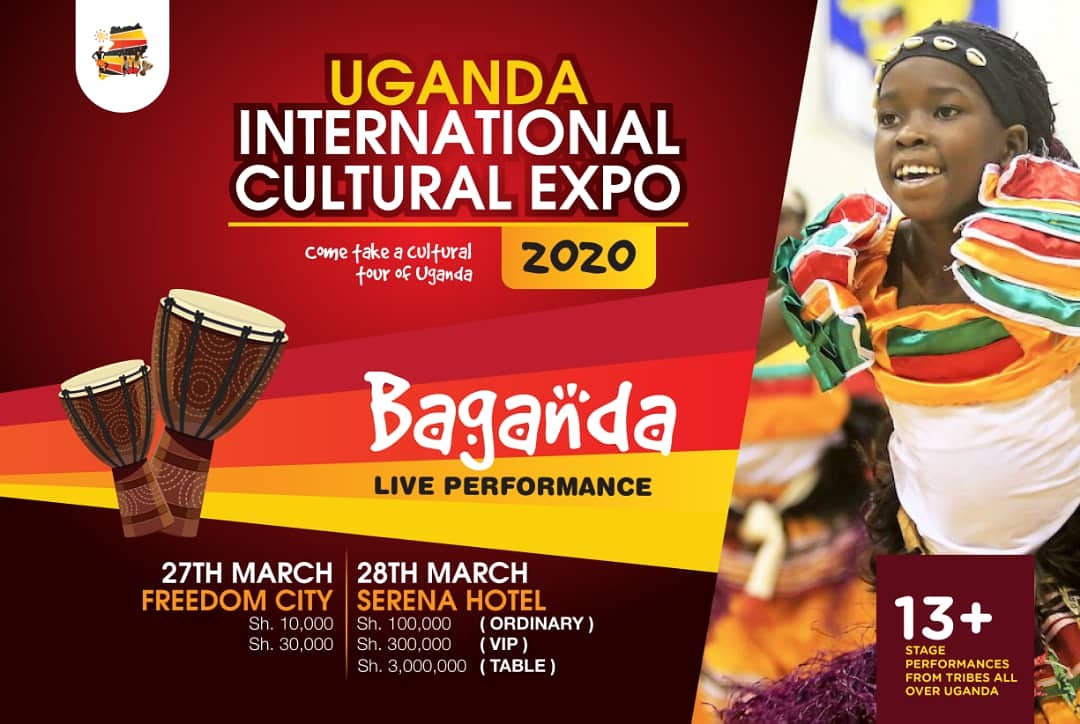 UGANDA INTERNATIONAL CULTURAL EXPO

Come take a cultural tour of Uganda

2020

Baganda

LIVE PERFORMANCE

27TH MARCH
FREEDOM CITY
Sh. 10,000
Sh. 30,000

28TH MARCH
SERENA HOTEL
Sh. 100,000 ( ORDINARY )
Sh. 300,000 ( VIP )
Sh. 3,000,000 ( TABLE )

13+
STAGE PERFORMANCES FROM TRIBES ALL OVER UGANDA